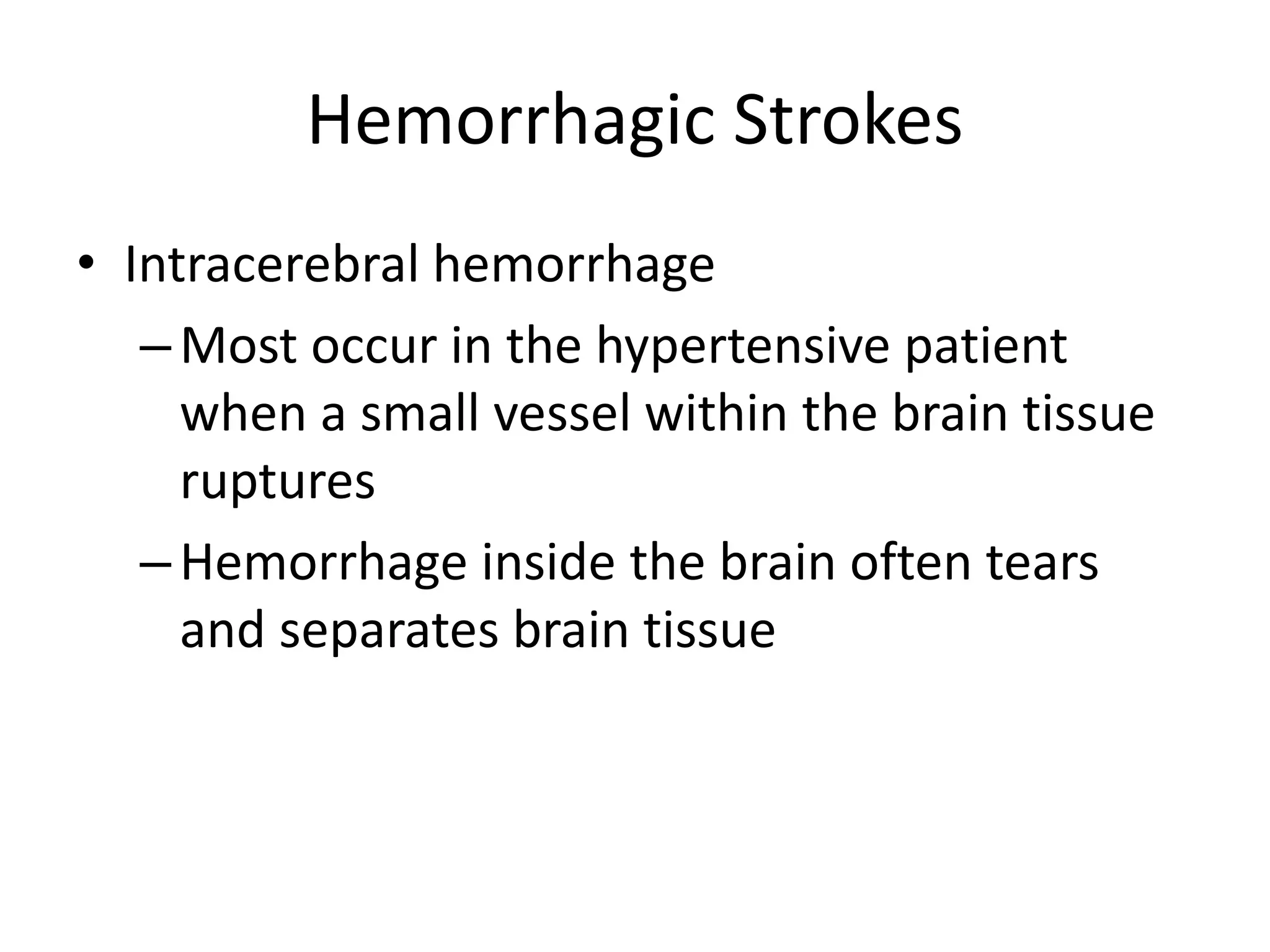 Hemorrhagic Strokes

• Intracerebral hemorrhage

– Most occur in the hypertensive patient when a small vessel within the brain tissue ruptures

– Hemorrhage inside the brain often tears and separates brain tissue